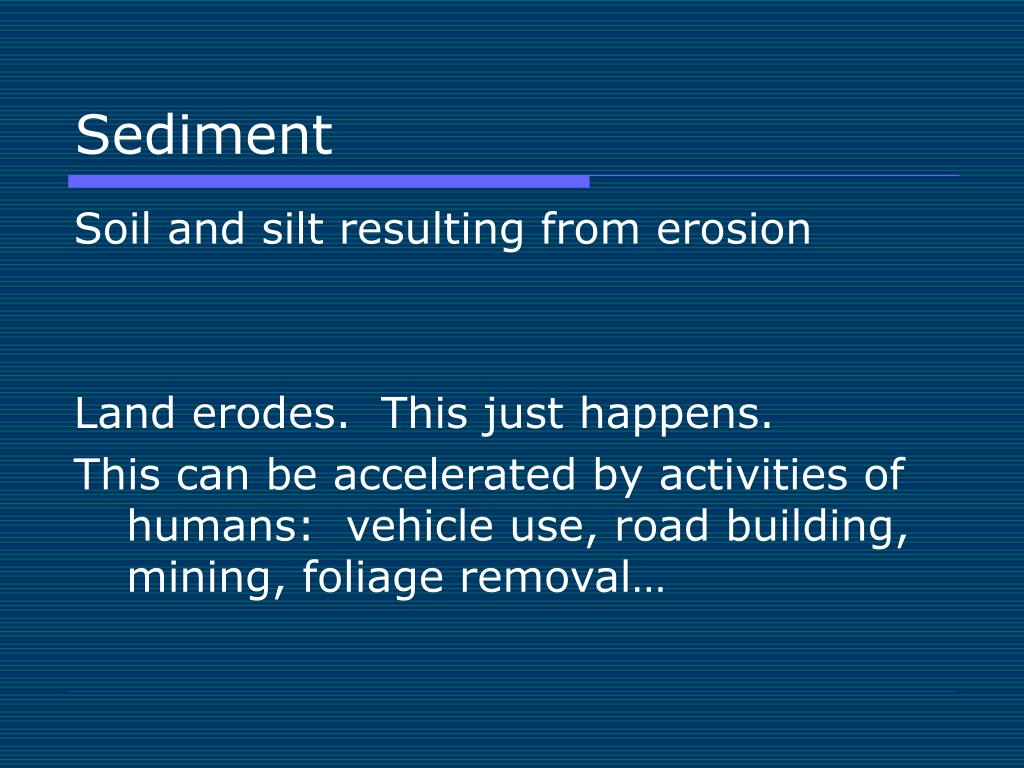 Sediment

Soil and silt resulting from erosion

Land erodes.  This just happens.

This can be accelerated by activities of humans:  vehicle use, road building, mining, foliage removal…